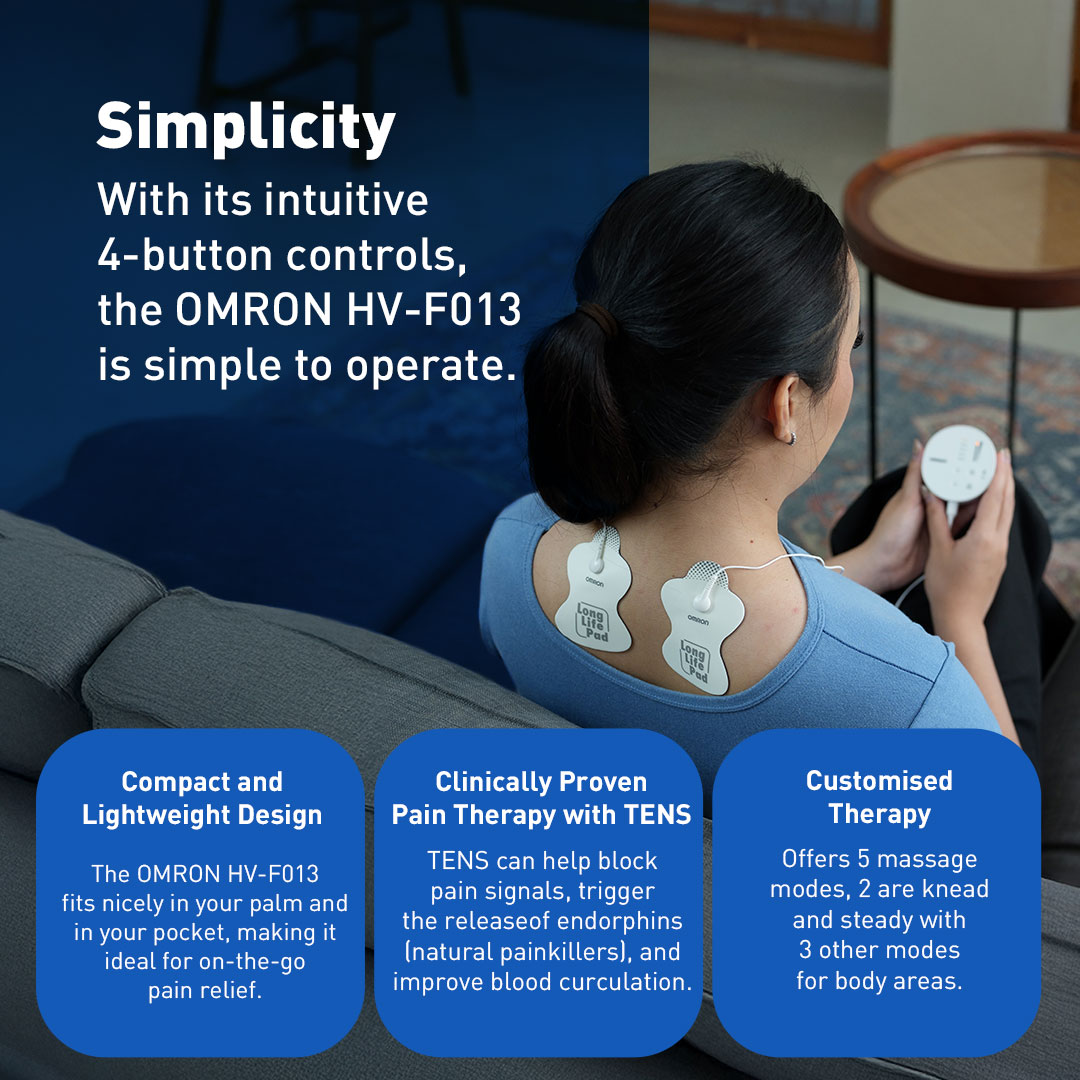 Simplicity
With its intuitive 4-button controls, the OMRON HV-F013 is simple to operate.

OMRON
Long Life Pad

OMRON
Long Life Pad

Compact and Lightweight Design

The OMRON HV-F013 fits nicely in your palm and in your pocket, making it ideal for on-the-go pain relief.

Clinically Proven Pain Therapy with TENS

TENS can help block pain signals, trigger the releaseof endorphins (natural painkillers), and improve blood curculation.

Customised Therapy

Offers 5 massage modes, 2 are knead and steady with 3 other modes for body areas.